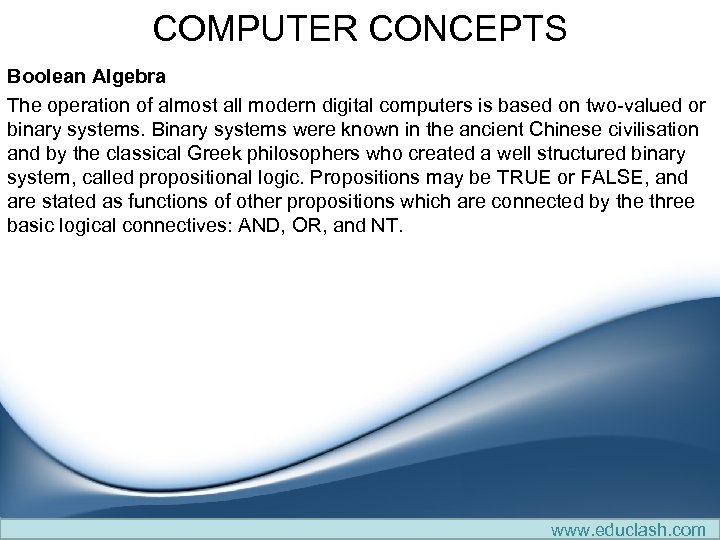 COMPUTER CONCEPTS

Boolean Algebra

The operation of almost all modern digital computers is based on two-valued or binary systems. Binary systems were known in the ancient Chinese civilisation and by the classical Greek philosophers who created a well structured binary system, called propositional logic. Propositions may be TRUE or FALSE, and are stated as functions of other propositions which are connected by the three basic logical connectives: AND, OR, and NT.

www.educlash.com